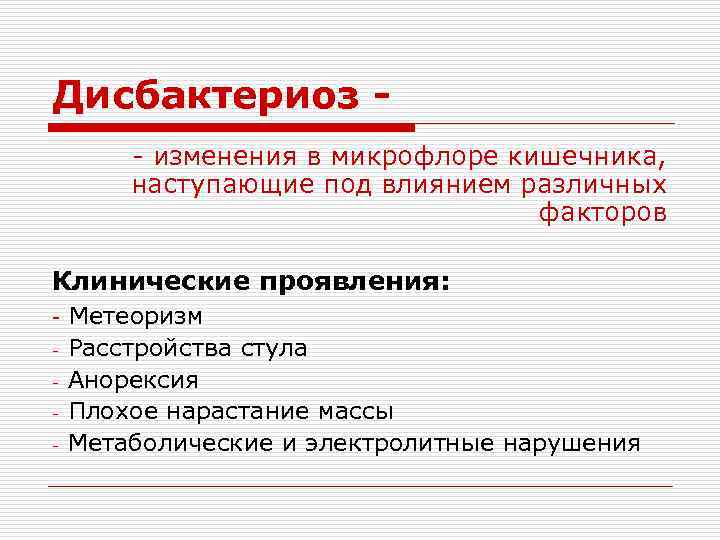 Дисбактериоз -

- изменения в микрофлоре кишечника, наступающие под влиянием различных факторов

Клинические проявления:
- Метеоризм
- Расстройства стула
- Анорексия
- Плохое нарастание массы
- Метаболические и электролитные нарушения